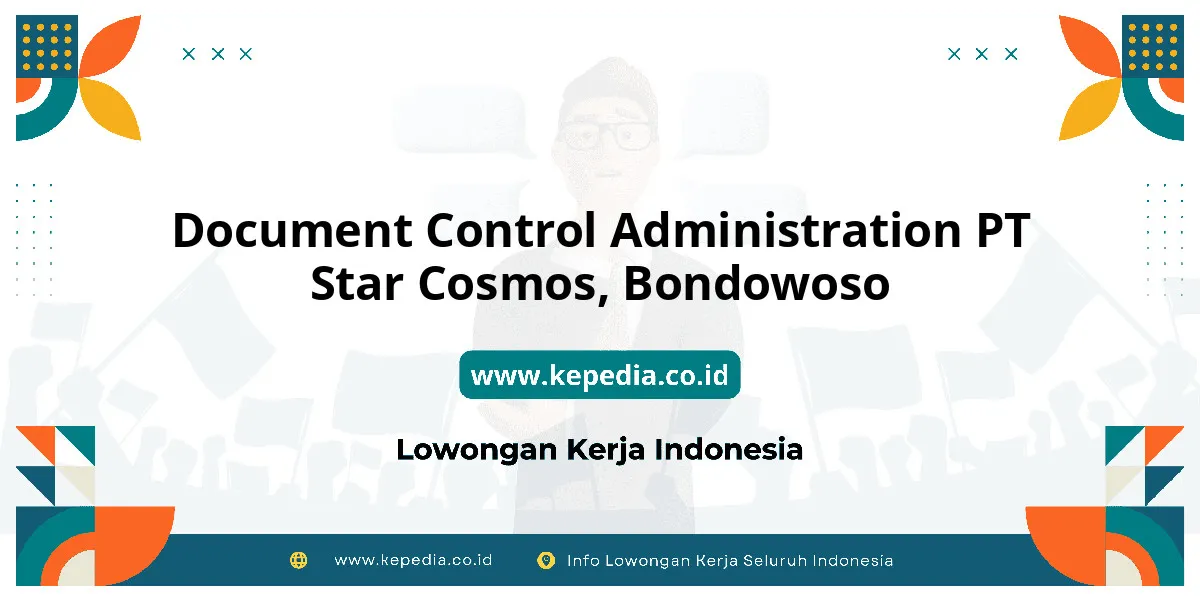 Document Control Administration PT Star Cosmos, Bondowoso

www.kepedia.co.id

Lowongan Kerja Indonesia

www.kepedia.co.id

Info Lowongan Kerja Seluruh Indonesia